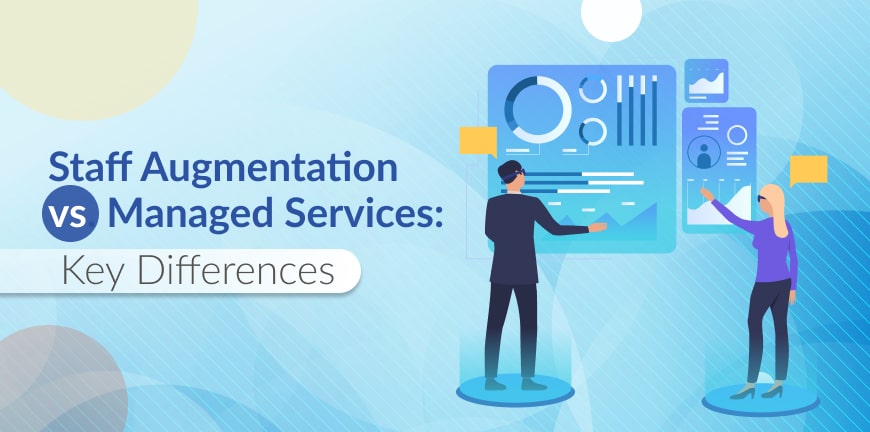 Staff Augmentation
vs Managed Services:
Key Differences